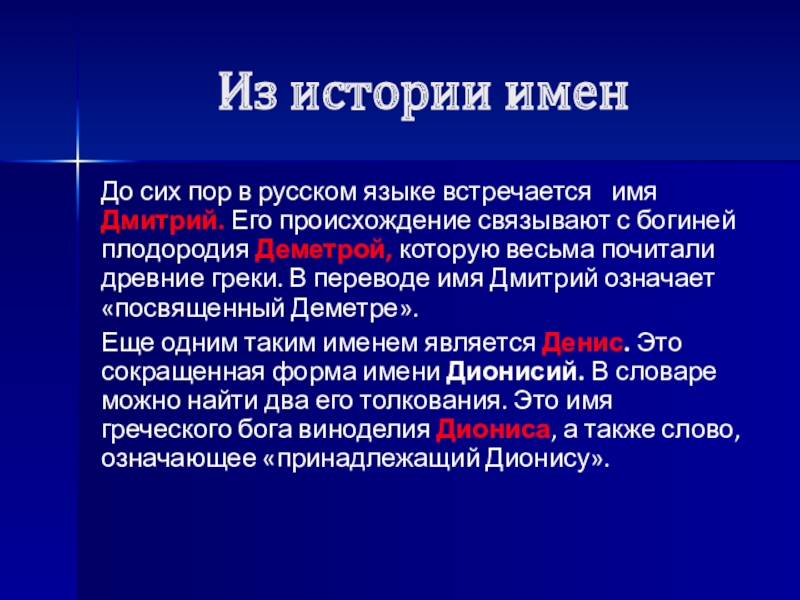 Из истории имен

До сих пор в русском языке встречается имя Дмитрий. Его происхождение связывают с богиней плодородия Деметрой, которую весьма почитали древние греки. В переводе имя Дмитрий означает «посвященный Деметре».

Еще одним таким именем является Денис. Это сокращенная форма имени Дионисий. В словаре можно найти два его толкования. Это имя греческого бога виноделия Диониса, а также слово, означающее «принадлежащий Дионису».